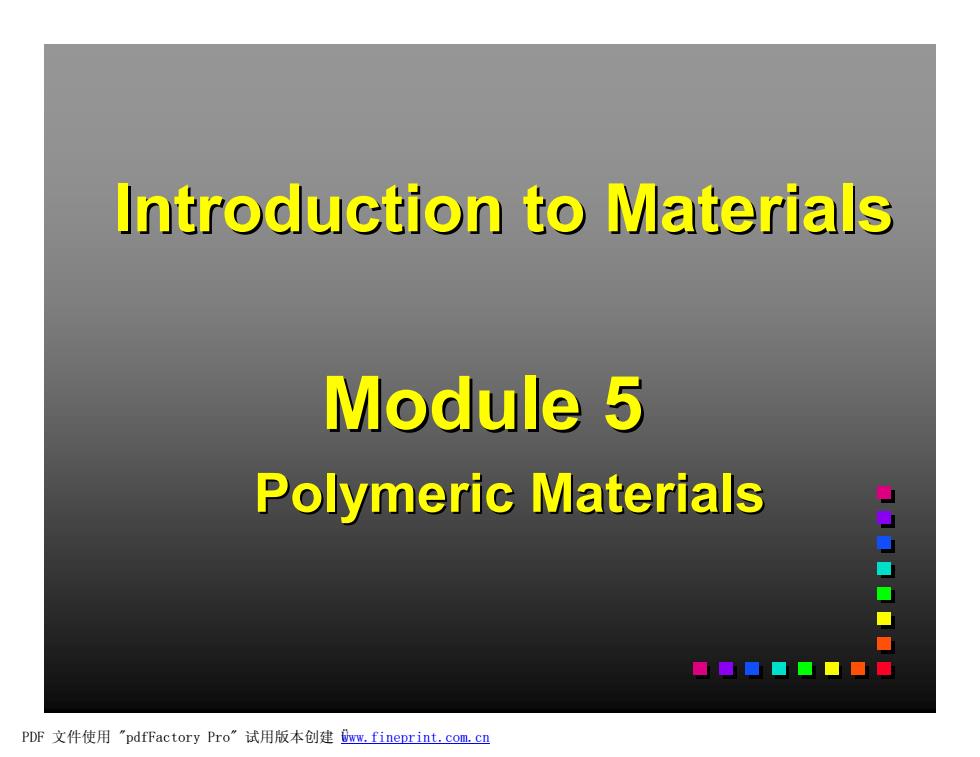 Introduction to Materials

Module 5

Polymeric Materials

PDF 文件使用 "pdfFactory Pro" 试用版本创建 www.fineprint.com.cn